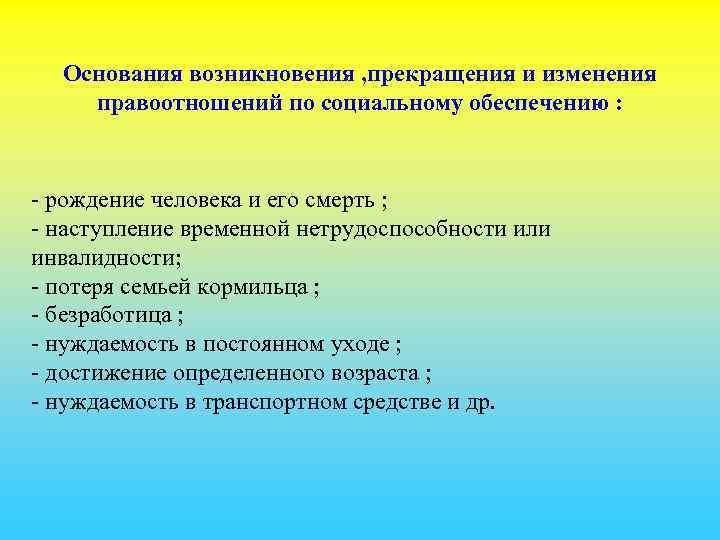 Основания возникновения ,прекращения и изменения правоотношений по социальному обеспечению :

- рождение человека и его смерть ;
- наступление временной нетрудоспособности или инвалидности;
- потеря семьей кормильца ;
- безработица ;
- нуждаемость в постоянном уходе ;
- достижение определенного возраста ;
- нуждаемость в транспортном средстве и др.